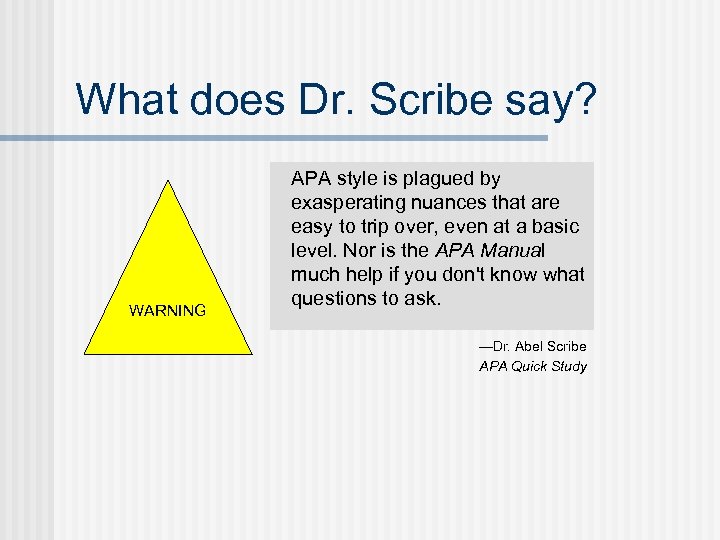 What does Dr. Scribe say?

WARNING

APA style is plagued by exasperating nuances that are easy to trip over, even at a basic level. Nor is the APA Manual much help if you don't know what questions to ask.

—Dr. Abel Scribe
APA Quick Study